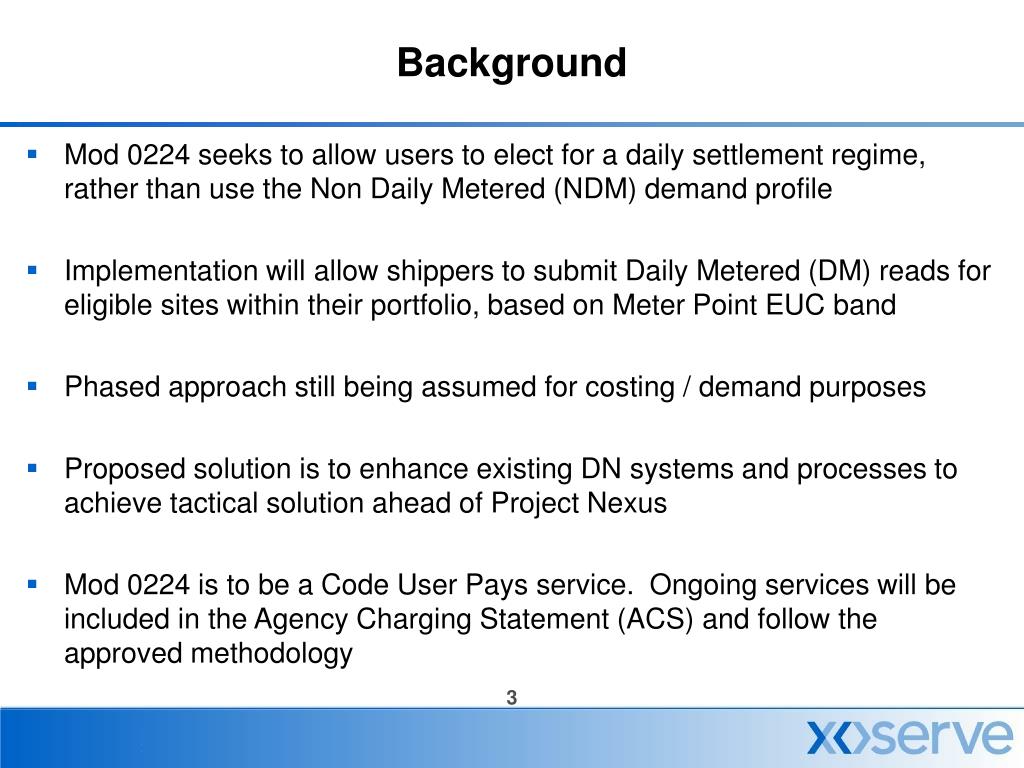 Background

▪ Mod 0224 seeks to allow users to elect for a daily settlement regime, rather than use the Non Daily Metered (NDM) demand profile

▪ Implementation will allow shippers to submit Daily Metered (DM) reads for eligible sites within their portfolio, based on Meter Point EUC band

▪ Phased approach still being assumed for costing / demand purposes

▪ Proposed solution is to enhance existing DN systems and processes to achieve tactical solution ahead of Project Nexus

▪ Mod 0224 is to be a Code User Pays service. Ongoing services will be included in the Agency Charging Statement (ACS) and follow the approved methodology

3

xoserve